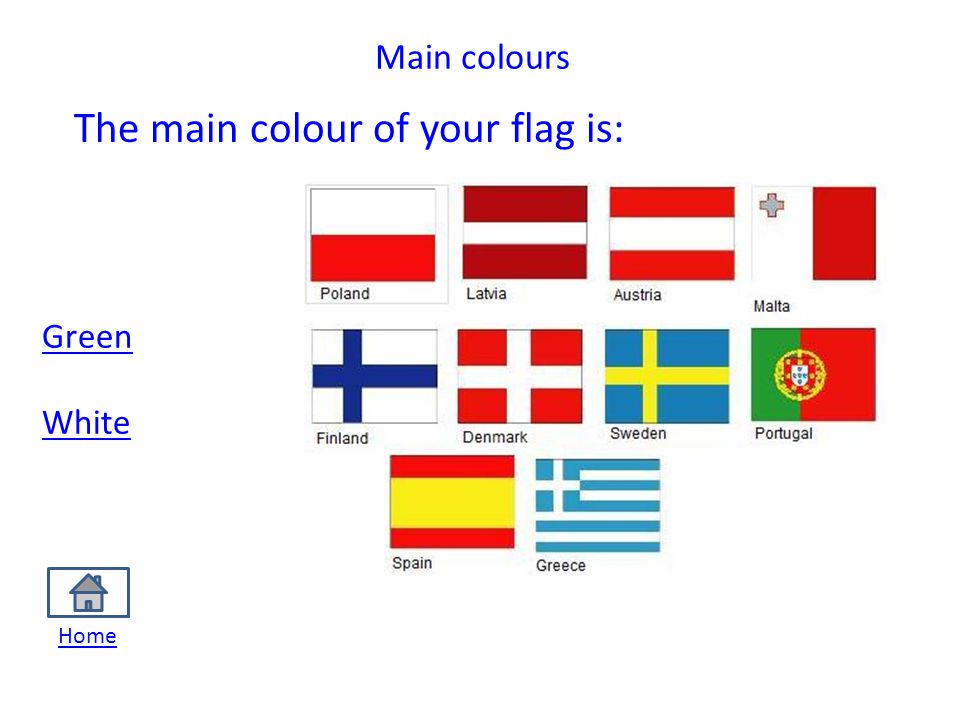 Main colours

The main colour of your flag is:

Poland
Latvia
Austria
Malta

Green

White

Finland
Denmark
Sweden
Portugal

Spain
Greece

Home